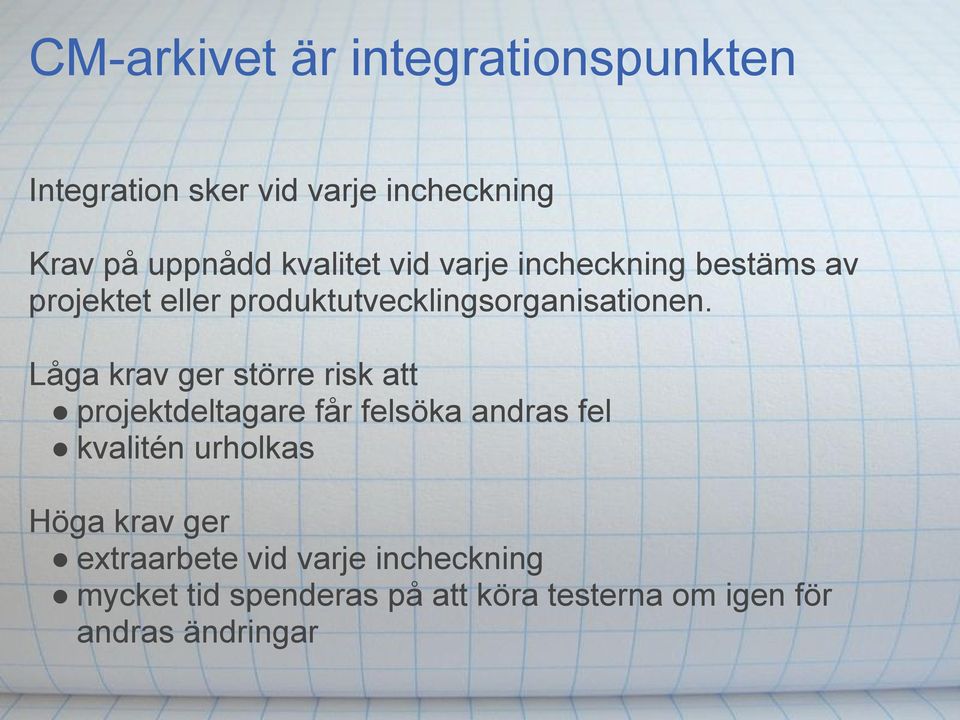 CM-arkivet är integrationspunkten

Integration sker vid varje incheckning

Krav på uppnådd kvalitet vid varje incheckning bestäms av projektet eller produktutvecklingsorganisationen.

Låga krav ger större risk att
● projektdeltagare får felsöka andras fel
● kvalitén urholkas

Höga krav ger
● extraarbete vid varje incheckning
● mycket tid spenderas på att köra testerna om igen för andras ändringar